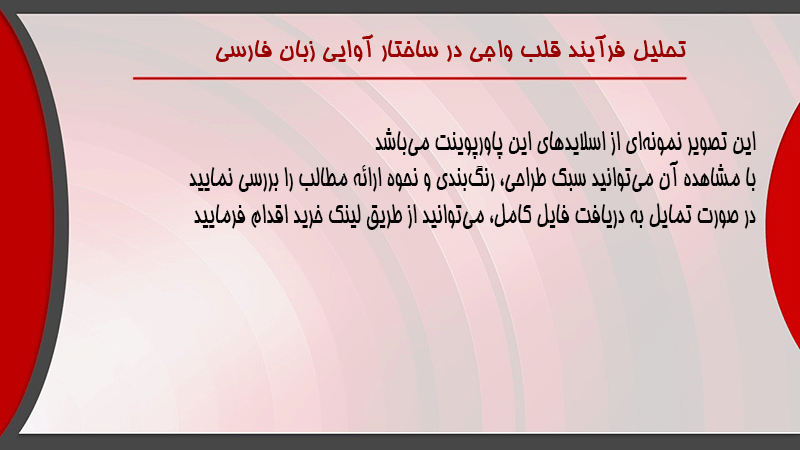 تحلیل فرآیند قلب واجی در ساختار آوایی زبان فارسی

این تصویر نمونه‌ای از اسلایدهای این پاورپوینت می‌باشد
با مشاهده آن می‌توانید سبک طراحی، رنگ‌بندی و نحوه ارائه مطالب را بررسی نمایید
در صورت تمایل به دریافت فایل کامل، می‌توانید از طریق لینک خرید اقدام فرمایید